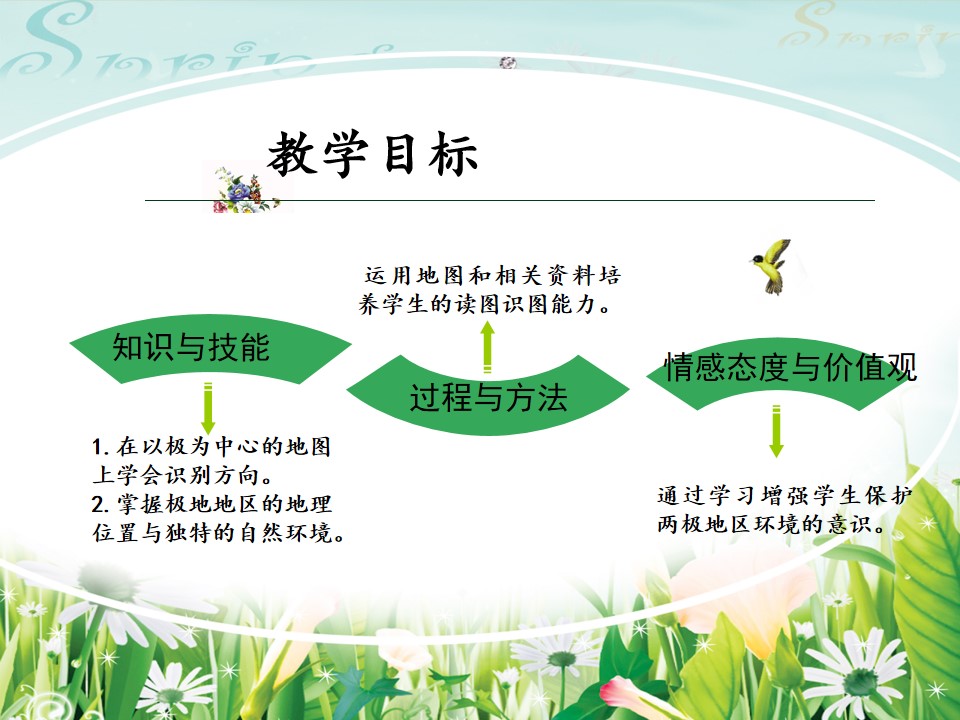 教学目标

知识与技能

1. 在以极为中心的地图上学会识别方向。
2. 掌握极地地区的地理位置与独特的自然环境。

运用地图和相关资料培养学生的读图识图能力。

过程与方法

情感态度与价值观

通过学习增强学生保护两极地区环境的意识。